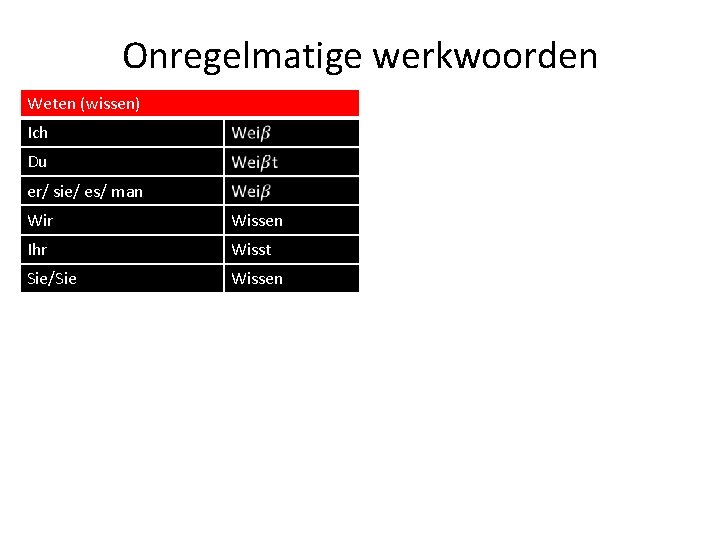 Onregelmatige werkwoorden

| Weten (wissen) | |
|---|---|
| Ich | Weiβ |
| Du | Weiβt |
| er/ sie/ es/ man | Weiβ |
| Wir | Wissen |
| Ihr | Wisst |
| Sie/Sie | Wissen |